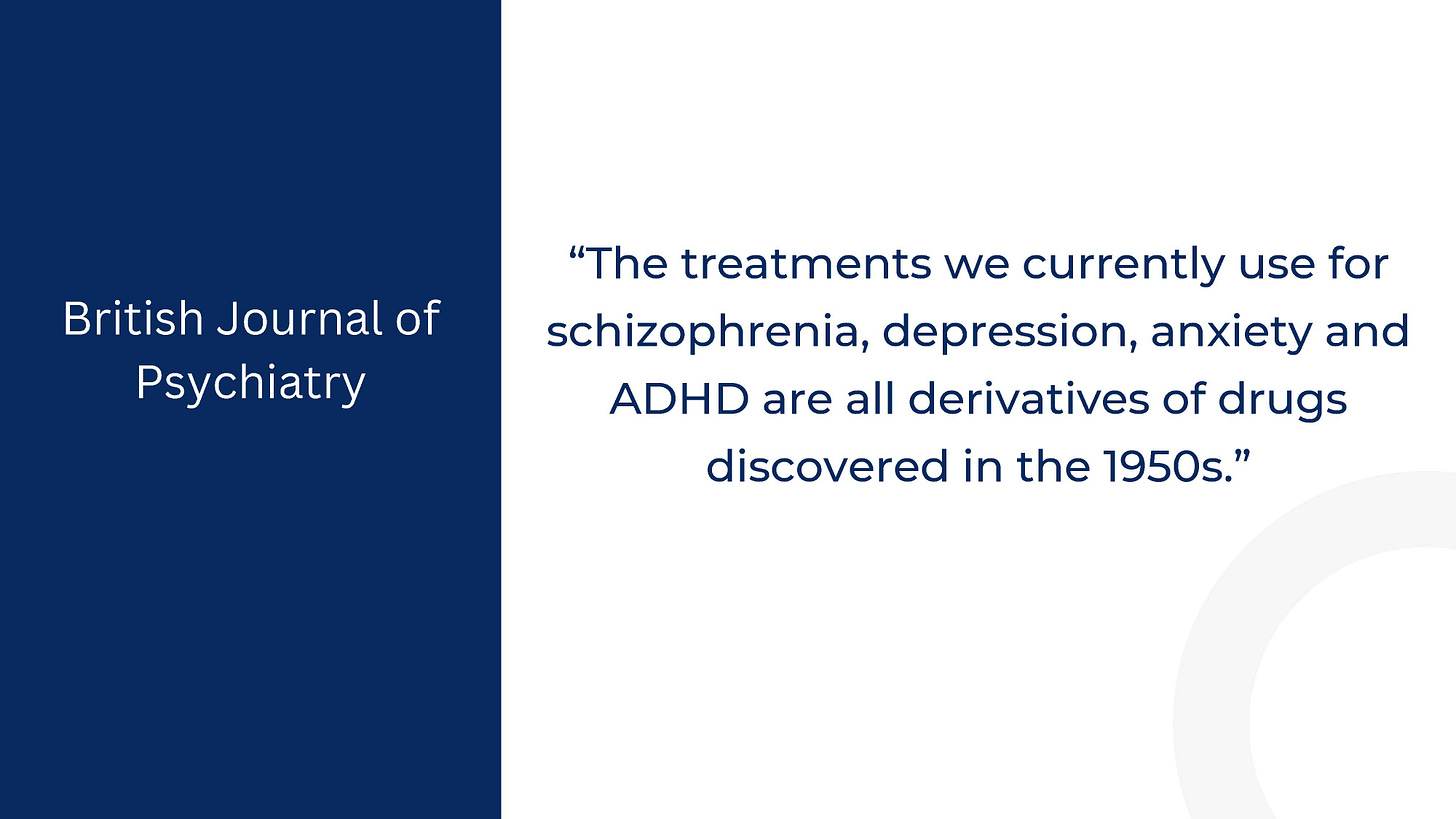 British Journal of Psychiatry

“The treatments we currently use for schizophrenia, depression, anxiety and ADHD are all derivatives of drugs discovered in the 1950s.”